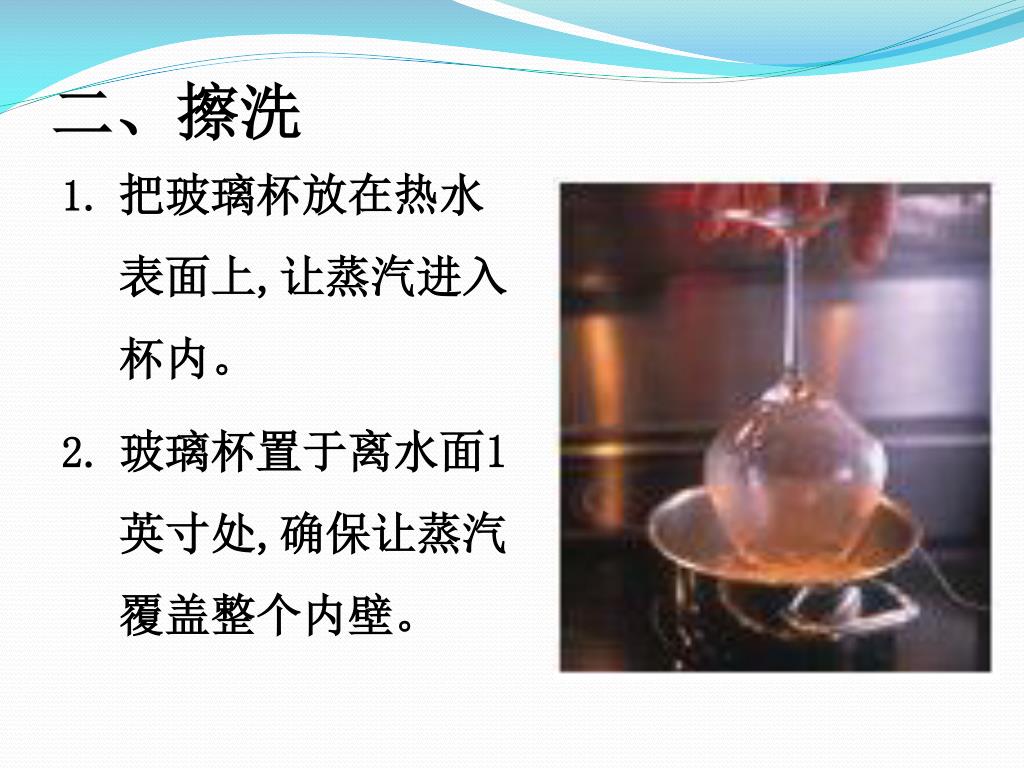 二、擦洗

1. 把玻璃杯放在热水表面上,让蒸汽进入杯内。

2. 玻璃杯置于离水面1英寸处,确保让蒸汽覆盖整个内壁。